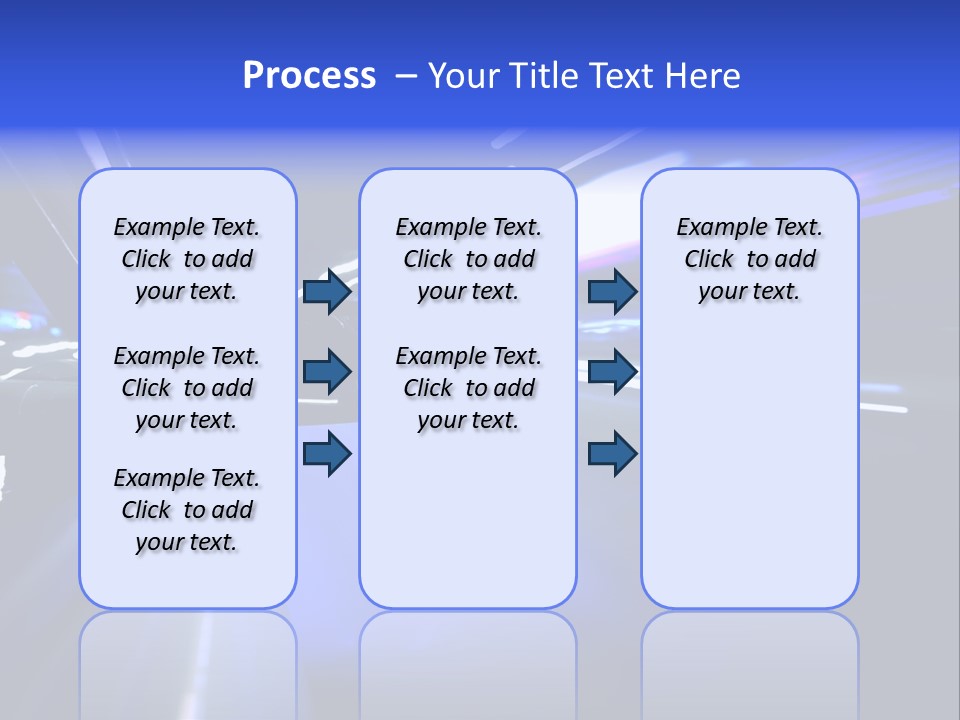 Process – Your Title Text Here

Example Text. Click to add your text.

Example Text. Click to add your text.

Example Text. Click to add your text.

Example Text. Click to add your text.

Example Text. Click to add your text.

Example Text. Click to add your text.